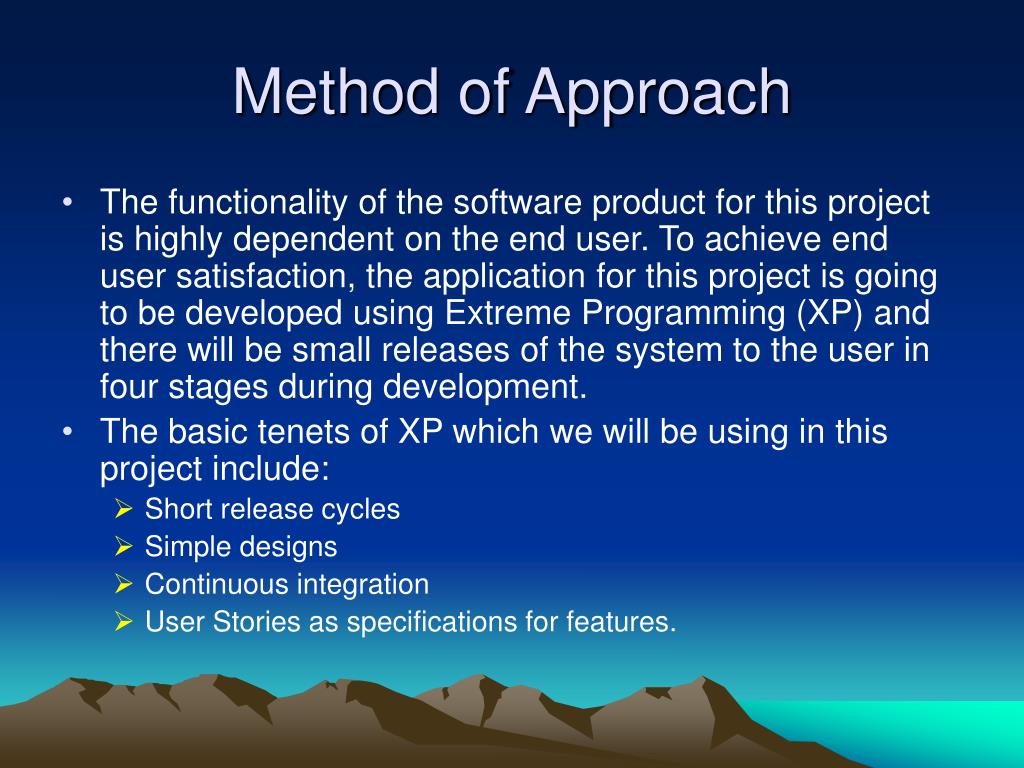 Method of Approach

• The functionality of the software product for this project is highly dependent on the end user. To achieve end user satisfaction, the application for this project is going to be developed using Extreme Programming (XP) and there will be small releases of the system to the user in four stages during development.

• The basic tenets of XP which we will be using in this project include:
➢ Short release cycles
➢ Simple designs
➢ Continuous integration
➢ User Stories as specifications for features.